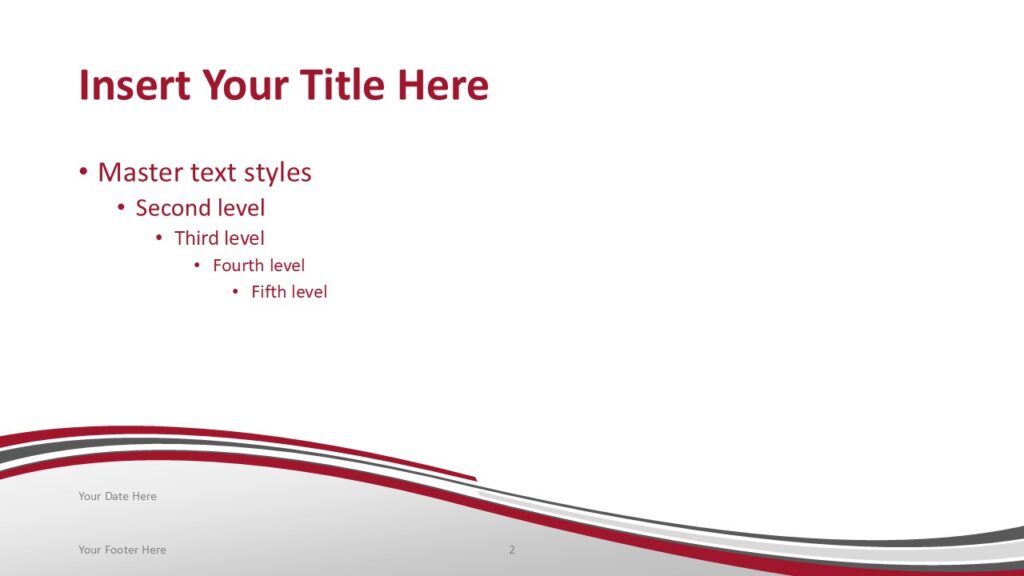 Insert Your Title Here

• Master text styles
• Second level
• Third level
• Fourth level
• Fifth level

Your Date Here

Your Footer Here

2